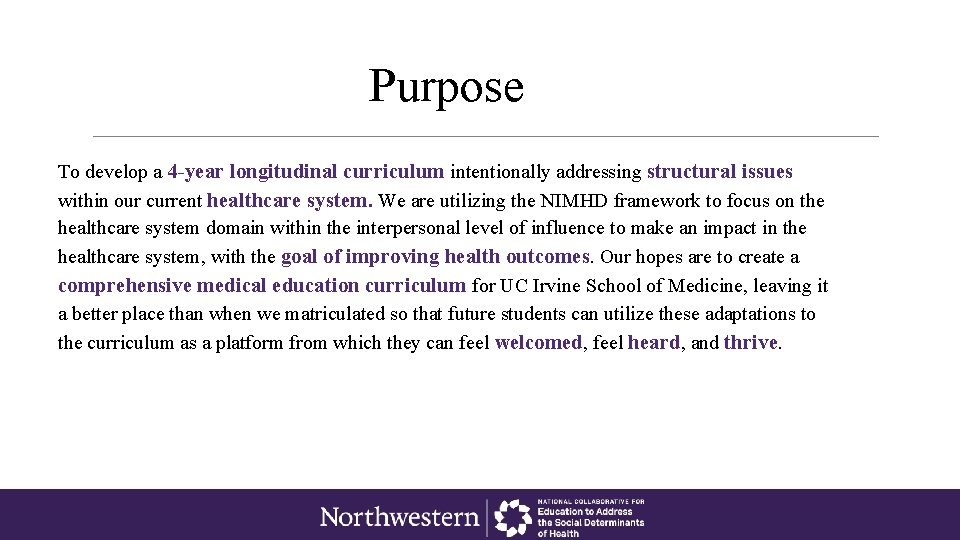 Purpose

To develop a 4-year longitudinal curriculum intentionally addressing structural issues within our current healthcare system. We are utilizing the NIMHD framework to focus on the healthcare system domain within the interpersonal level of influence to make an impact in the healthcare system, with the goal of improving health outcomes. Our hopes are to create a comprehensive medical education curriculum for UC Irvine School of Medicine, leaving it a better place than when we matriculated so that future students can utilize these adaptations to the curriculum as a platform from which they can feel welcomed, feel heard, and thrive.

Northwestern

NATIONAL COLLABORATIVE FOR Education to Address the Social Determinants of Health